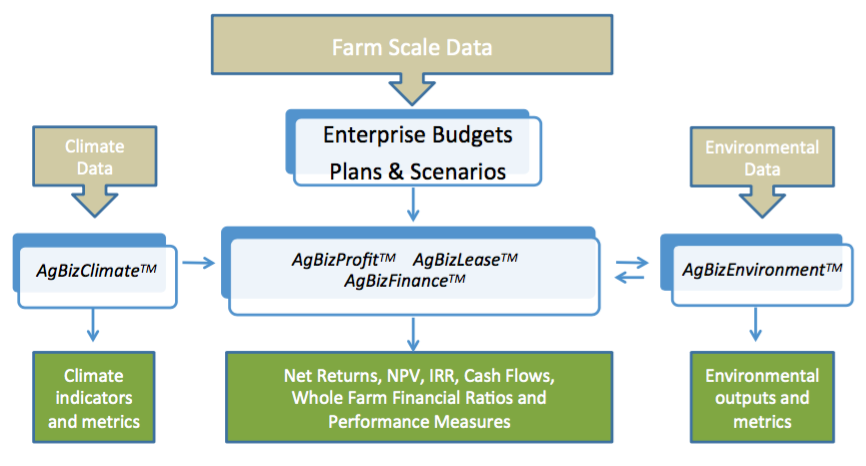 Farm Scale Data

Climate Data

Enterprise Budgets
Plans & Scenarios

Environmental Data

AgBizClimate™

AgBizProfit™ AgBizLease™
AgBizFinance™

AgBizEnvironment™

Climate indicators and metrics

Net Returns, NPV, IRR, Cash Flows, Whole Farm Financial Ratios and Performance Measures

Environmental outputs and metrics